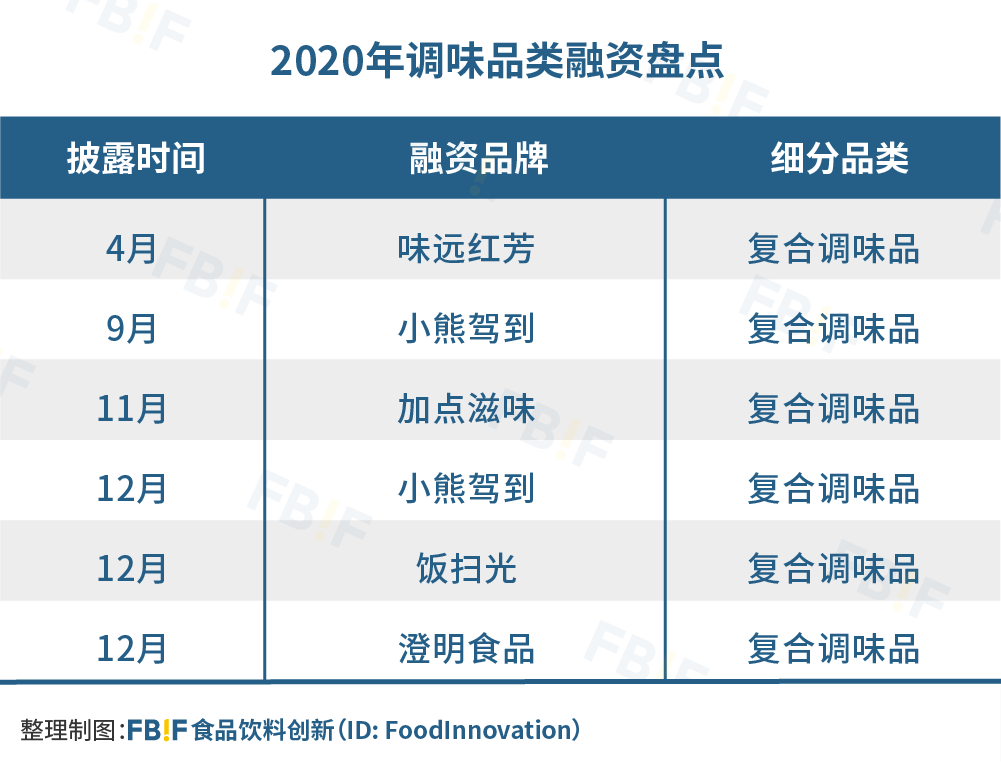 2020年调味品类融资盘点

| 披露时间 | 融资品牌 | 细分品类 |
|---|---|---|
| 4月 | 味远红芳 | 复合调味品 |
| 9月 | 小熊驾到 | 复合调味品 |
| 11月 | 加点滋味 | 复合调味品 |
| 12月 | 小熊驾到 | 复合调味品 |
| 12月 | 饭扫光 | 复合调味品 |
| 12月 | 澄明食品 | 复合调味品 |

整理制图：FB!F 食品饮料创新（ID: FoodInnovation）